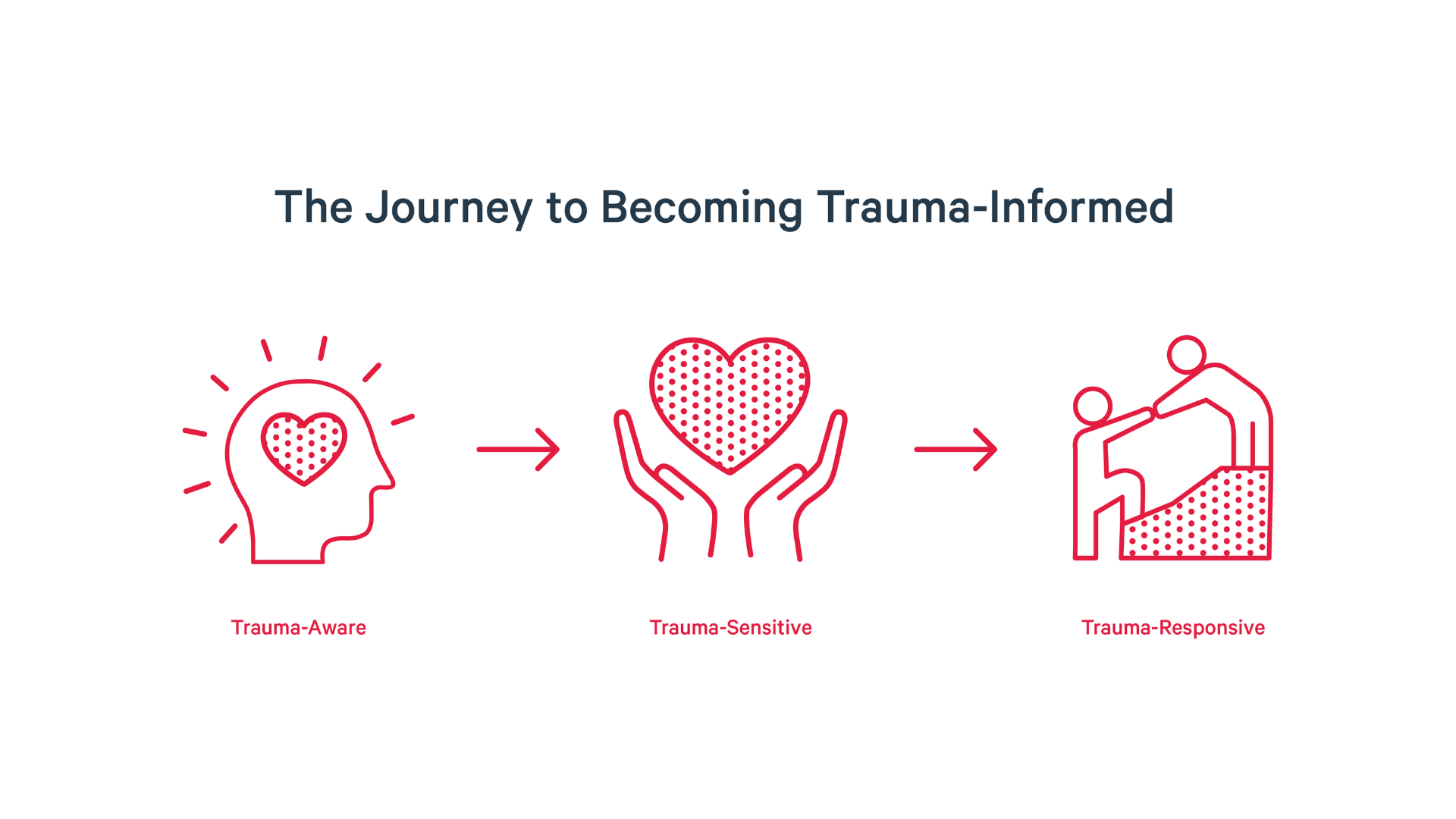 The Journey to Becoming Trauma-Informed

Trauma-Aware

Trauma-Sensitive

Trauma-Responsive